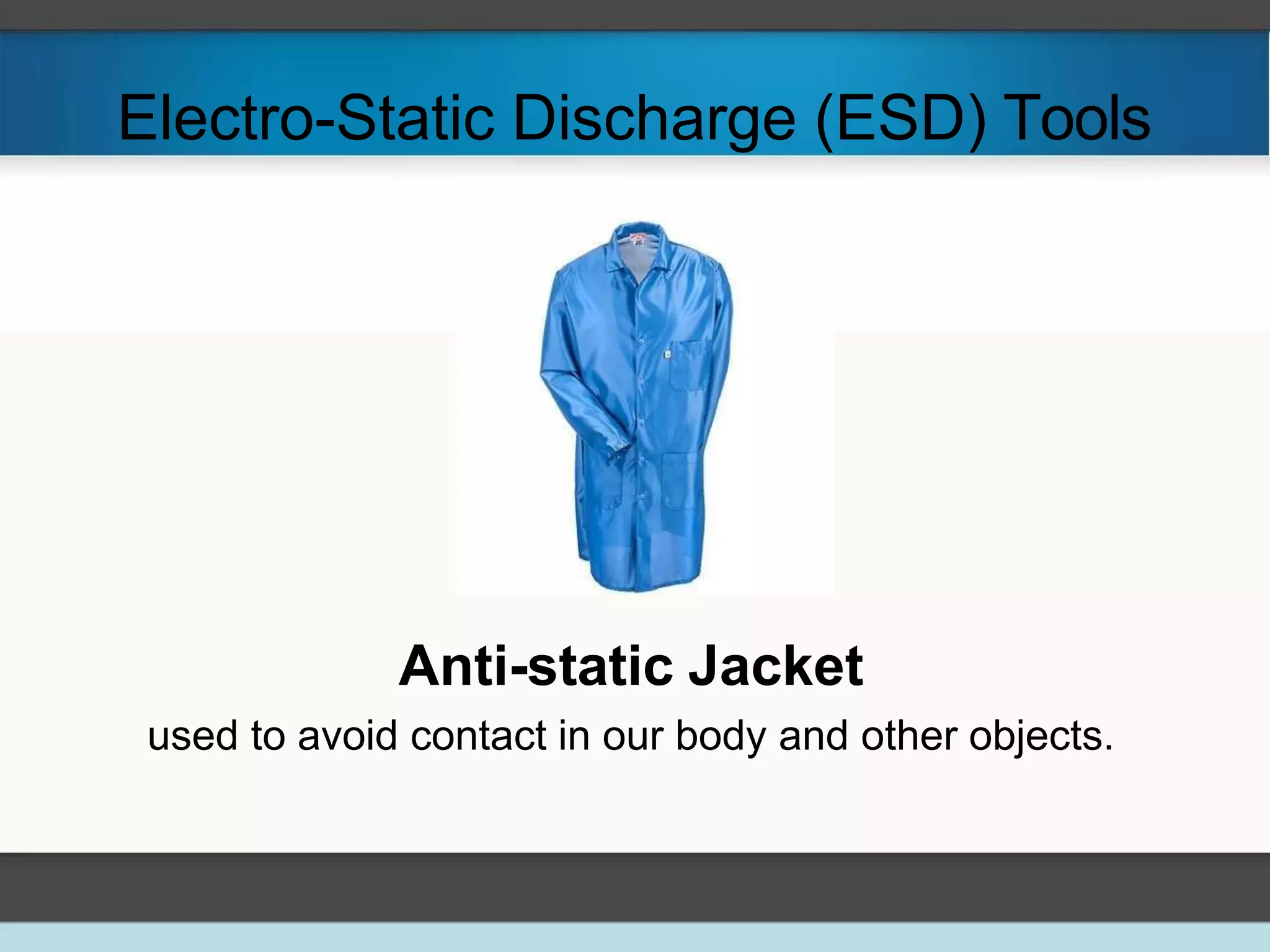 Electro-Static Discharge (ESD) Tools

Anti-static Jacket

used to avoid contact in our body and other objects.